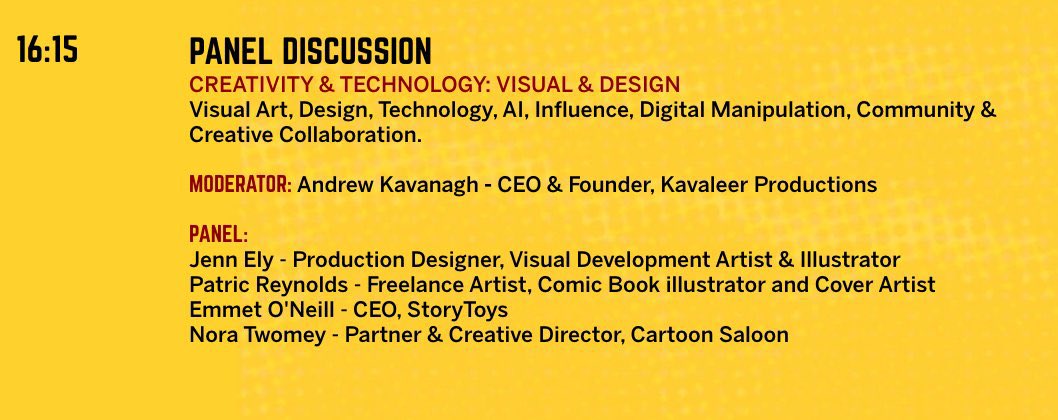 16:15

PANEL DISCUSSION
CREATIVITY & TECHNOLOGY: VISUAL & DESIGN
Visual Art, Design, Technology, AI, Influence, Digital Manipulation, Community & Creative Collaboration.

MODERATOR: Andrew Kavanagh - CEO & Founder, Kavaleer Productions

PANEL:
Jenn Ely - Production Designer, Visual Development Artist & Illustrator
Patric Reynolds - Freelance Artist, Comic Book illustrator and Cover Artist
Emmet O'Neill - CEO, StoryToys
Nora Twomey - Partner & Creative Director, Cartoon Saloon